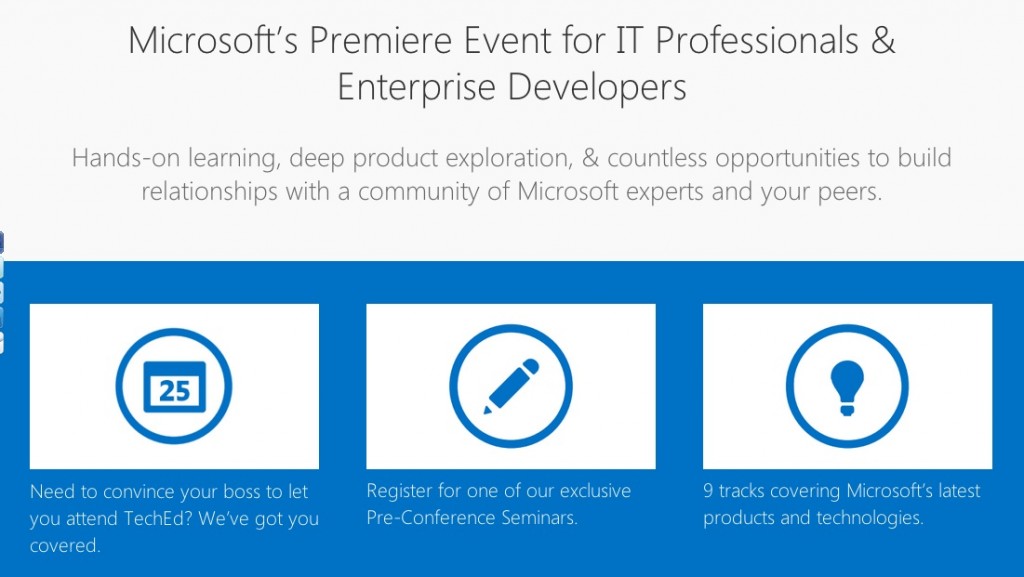 Microsoft's Premiere Event for IT Professionals & Enterprise Developers

Hands-on learning, deep product exploration, & countless opportunities to build relationships with a community of Microsoft experts and your peers.

25

Need to convince your boss to let you attend TechEd? We've got you covered.

Register for one of our exclusive Pre-Conference Seminars.

9 tracks covering Microsoft's latest products and technologies.